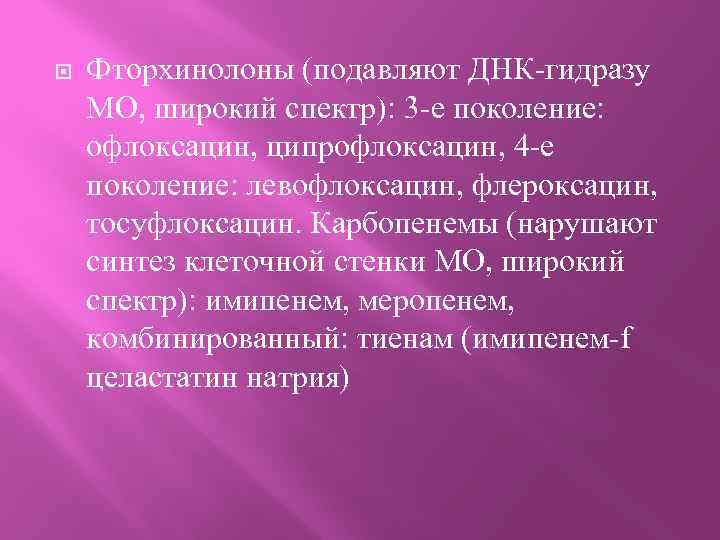 Фторхинолоны (подавляют ДНК-гидразу МО, широкий спектр): 3-е поколение: офлоксацин, ципрофлоксацин, 4-е поколение: левофлоксацин, флероксацин, тосуфлоксацин. Карбопенемы (нарушают синтез клеточной стенки МО, широкий спектр): имипенем, меропенем, комбинированный: тиенам (имипенем-f целастатин натрия)